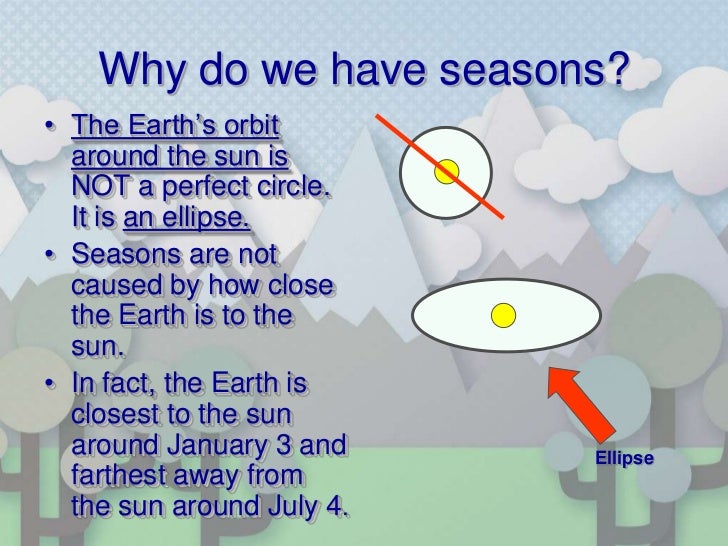 Why do we have seasons?

• The Earth's orbit around the sun is NOT a perfect circle. It is an ellipse.

• Seasons are not caused by how close the Earth is to the sun.

• In fact, the Earth is closest to the sun around January 3 and farthest away from the sun around July 4.

Ellipse